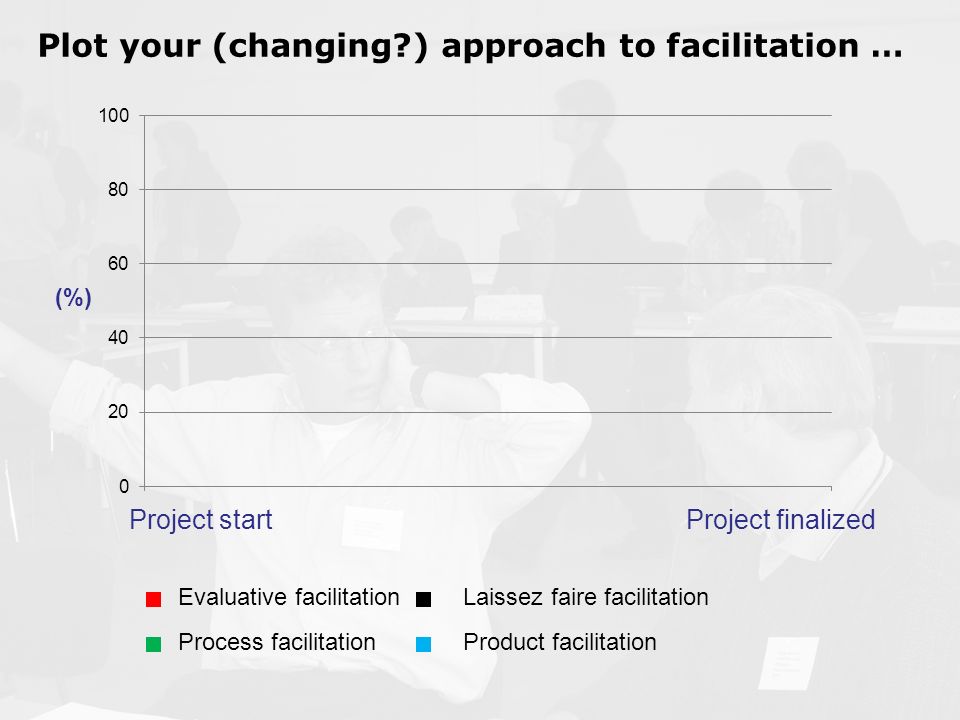 Plot your (changing?) approach to facilitation …

100
80
60
(%)
40
20
0

Project start
Project finalized

Evaluative facilitation
Laissez faire facilitation
Process facilitation
Product facilitation